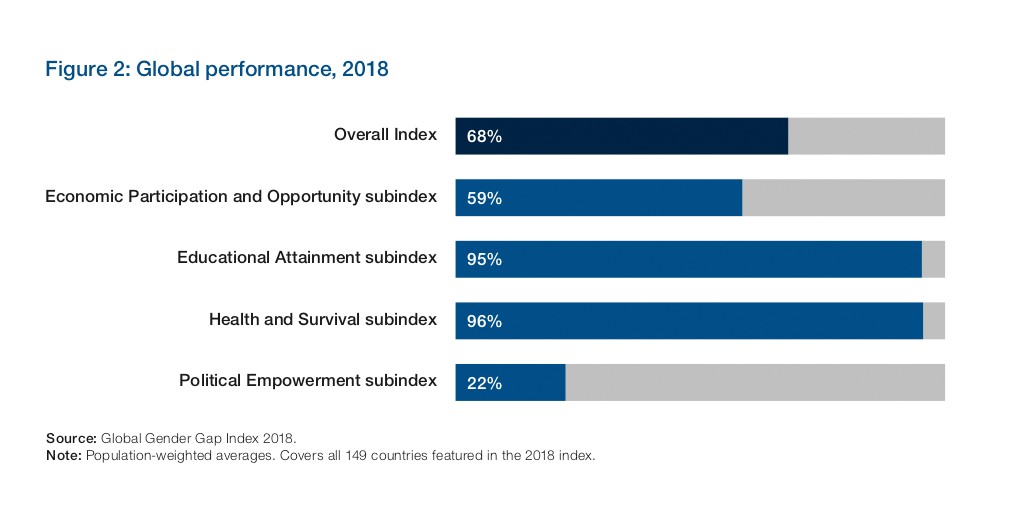 Figure 2: Global performance, 2018

Overall Index 68%

Economic Participation and Opportunity subindex 59%

Educational Attainment subindex 95%

Health and Survival subindex 96%

Political Empowerment subindex 22%

Source: Global Gender Gap Index 2018.
Note: Population-weighted averages. Covers all 149 countries featured in the 2018 index.